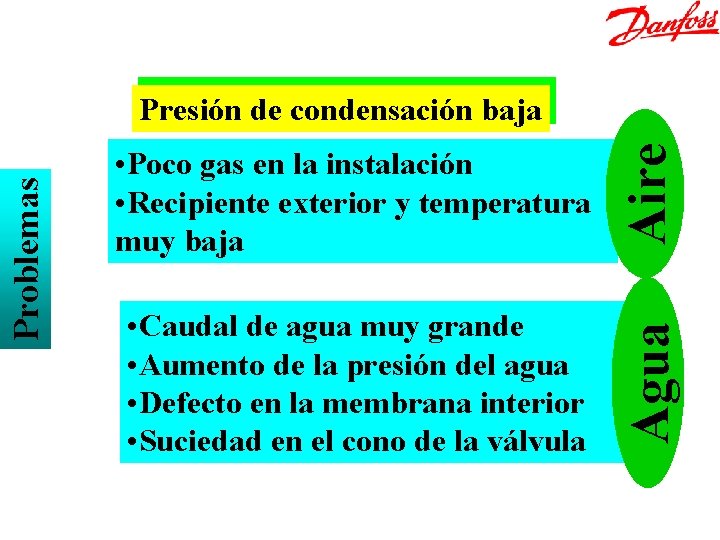 Danfoss

Problemas

Presión de condensación baja

•Poco gas en la instalación
•Recipiente exterior y temperatura muy baja

Aire

•Caudal de agua muy grande
•Aumento de la presión del agua
•Defecto en la membrana interior
•Suciedad en el cono de la válvula

Agua